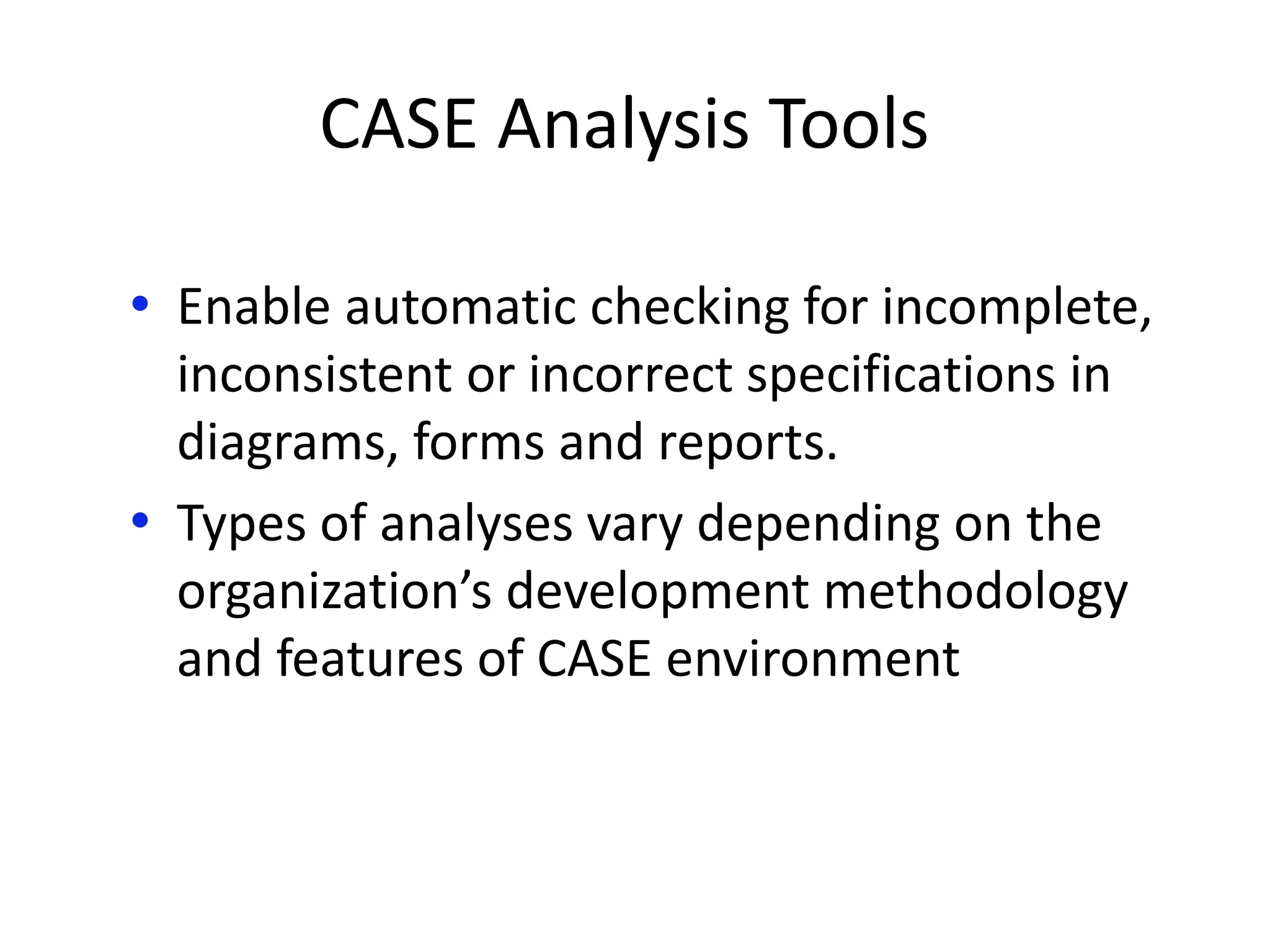 CASE Analysis Tools

• Enable automatic checking for incomplete, inconsistent or incorrect specifications in diagrams, forms and reports.
• Types of analyses vary depending on the organization’s development methodology and features of CASE environment